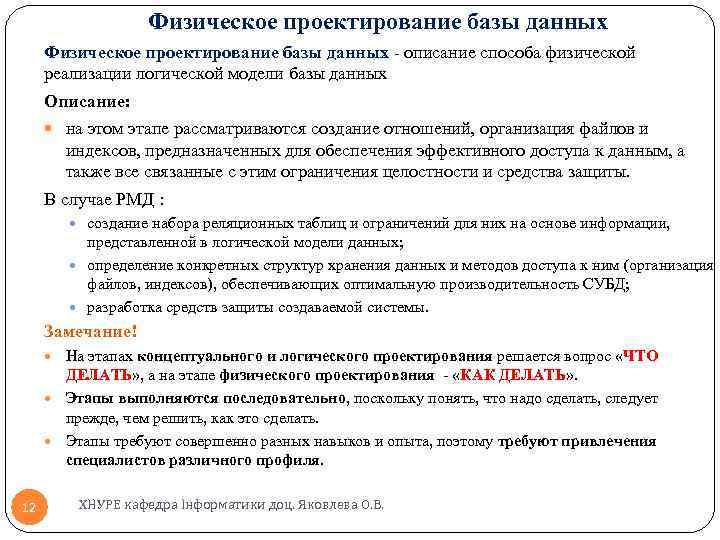 Физическое проектирование базы данных

Физическое проектирование базы данных - описание способа физической реализации логической модели базы данных

Описание:

на этом этапе рассматриваются создание отношений, организация файлов и индексов, предназначенных для обеспечения эффективного доступа к данным, а также все связанные с этим ограничения целостности и средства защиты.

В случае РМД :

создание набора реляционных таблиц и ограничений для них на основе информации, представленной в логической модели данных;

определение конкретных структур хранения данных и методов доступа к ним (организация файлов, индексов), обеспечивающих оптимальную производительность СУБД;

разработка средств защиты создаваемой системы.

Замечание!

На этапах концептуального и логического проектирования решается вопрос «ЧТО ДЕЛАТЬ», а на этапе физического проектирования - «КАК ДЕЛАТЬ».

Этапы выполняются последовательно, поскольку понять, что надо сделать, следует прежде, чем решить, как это сделать.

Этапы требуют совершенно разных навыков и опыта, поэтому требуют привлечения специалистов различного профиля.

12

ХНУРЕ кафедра Інформатики доц. Яковлева О.В.